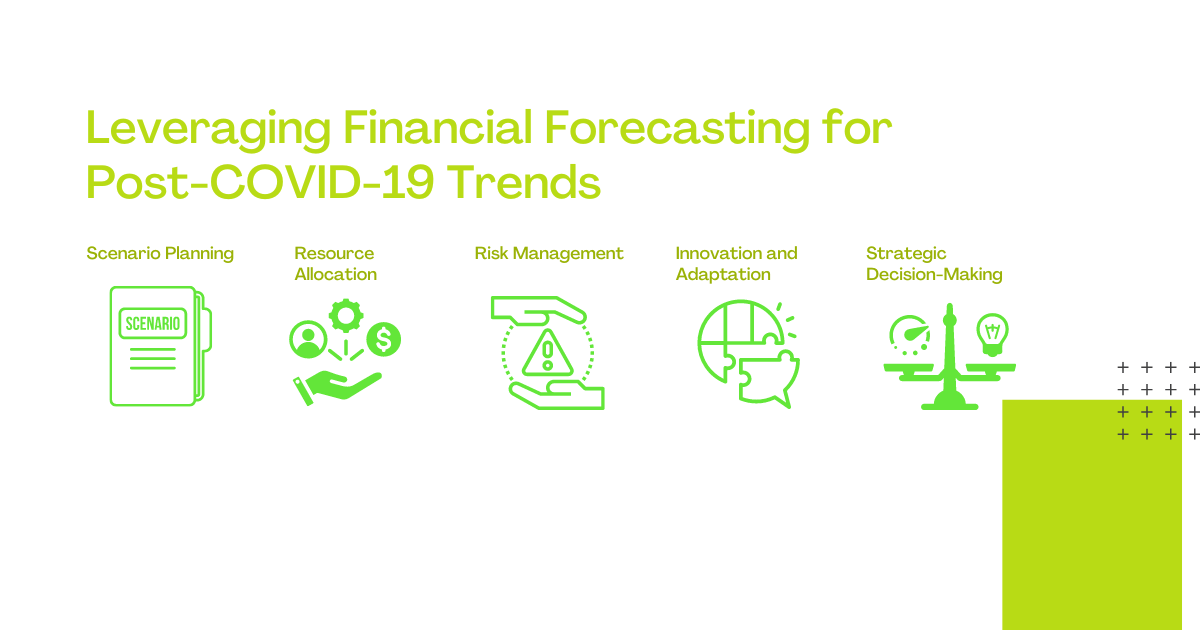 Leveraging Financial Forecasting for Post-COVID-19 Trends

Scenario Planning

SCENARIO

Resource Allocation

Risk Management

Innovation and Adaptation

Strategic Decision-Making